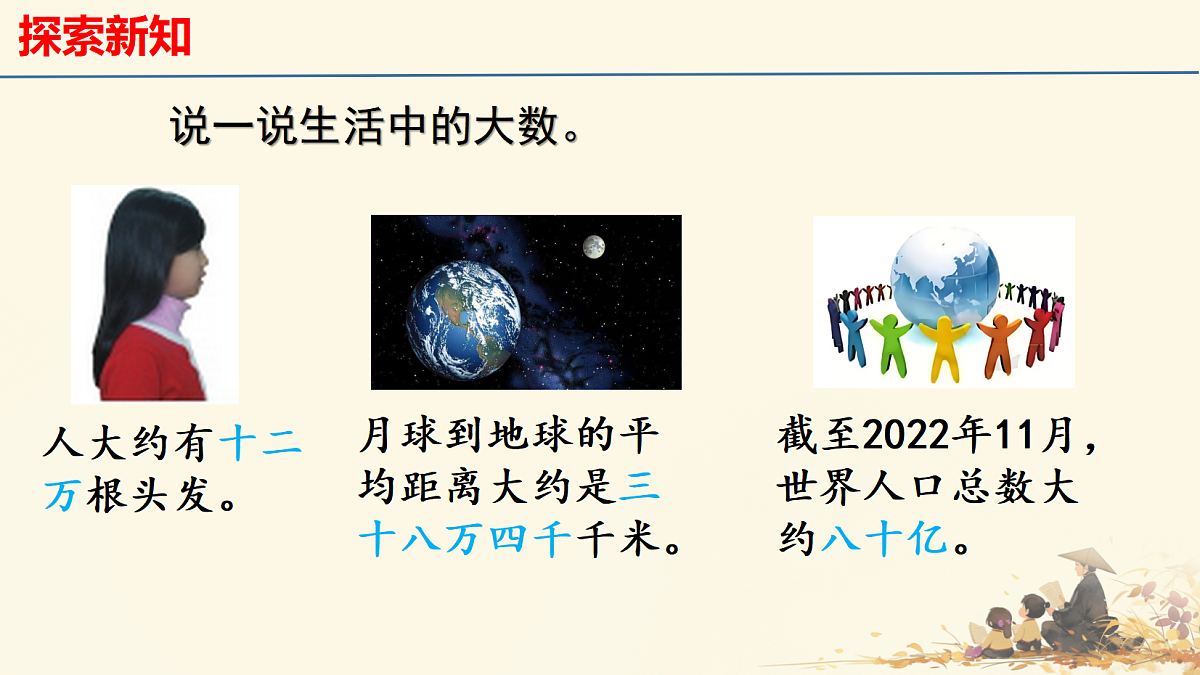 探索新知

说一说生活中的大数。

人大约有十二万根头发。

月球到地球的平均距离大约是三十八万四千千米。

截至2022年11月，世界人口总数大约八十亿。